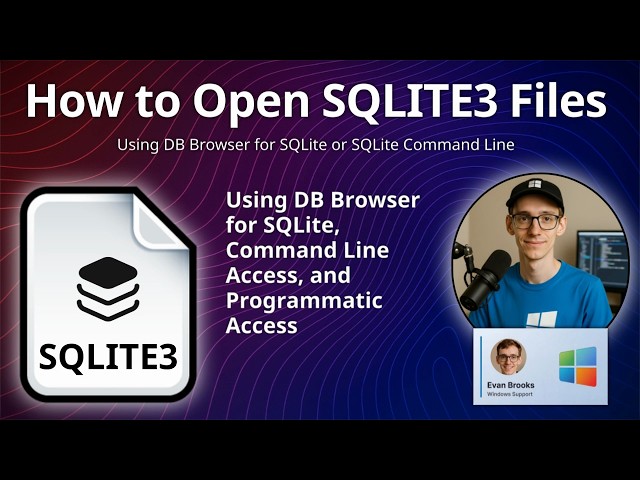 How to Open SQLITE3 Files

Using DB Browser for SQLite or SQLite Command Line

SQLITE3

Using DB Browser for SQLite, Command Line Access, and Programmatic Access

Evan Brooks
Windows Support